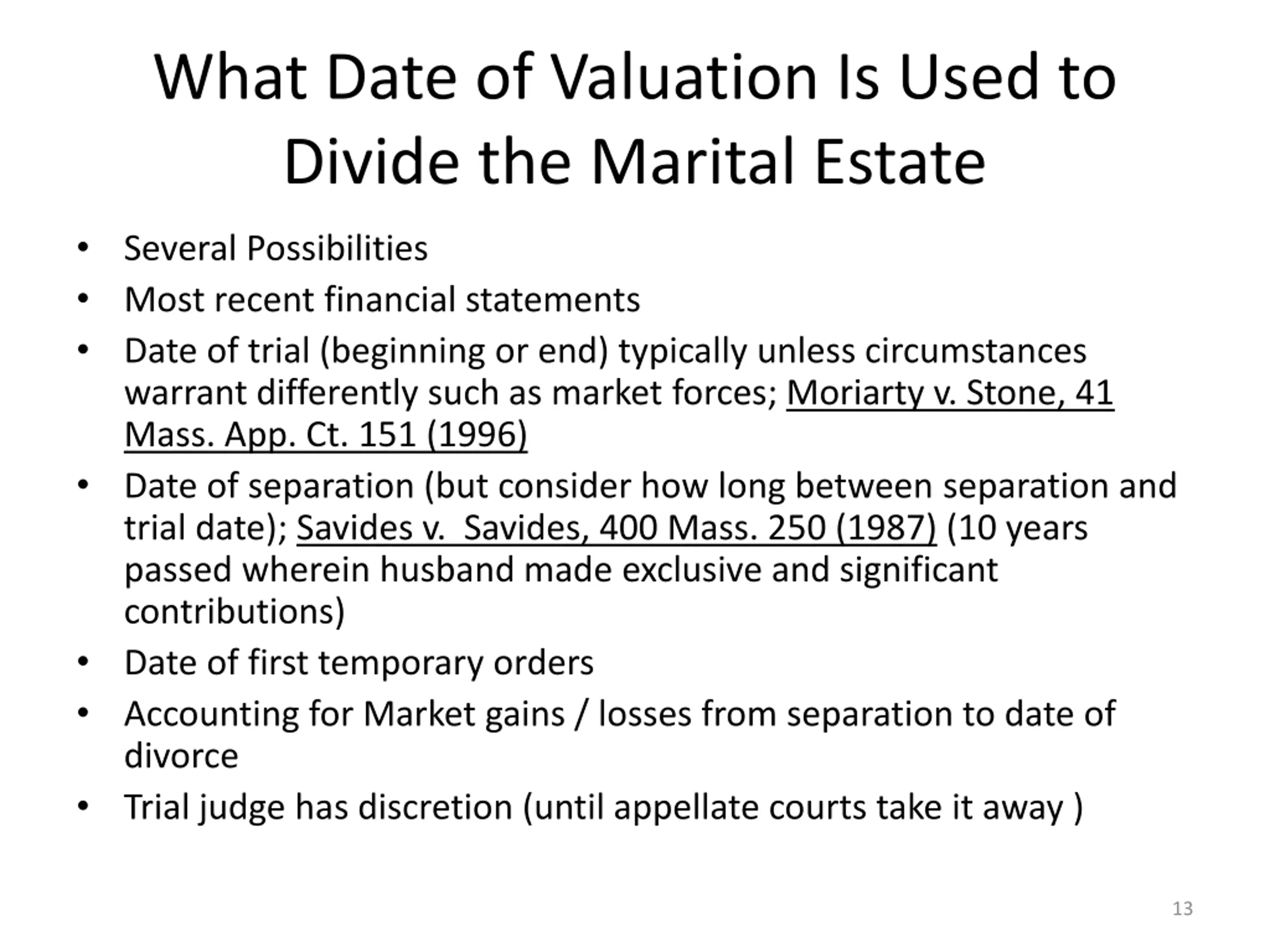 What Date of Valuation Is Used to Divide the Marital Estate

• Several Possibilities
• Most recent financial statements
• Date of trial (beginning or end) typically unless circumstances warrant differently such as market forces; Moriarty v. Stone, 41 Mass. App. Ct. 151 (1996)
• Date of separation (but consider how long between separation and trial date); Savides v. Savides, 400 Mass. 250 (1987) (10 years passed wherein husband made exclusive and significant contributions)
• Date of first temporary orders
• Accounting for Market gains / losses from separation to date of divorce
• Trial judge has discretion (until appellate courts take it away )

13